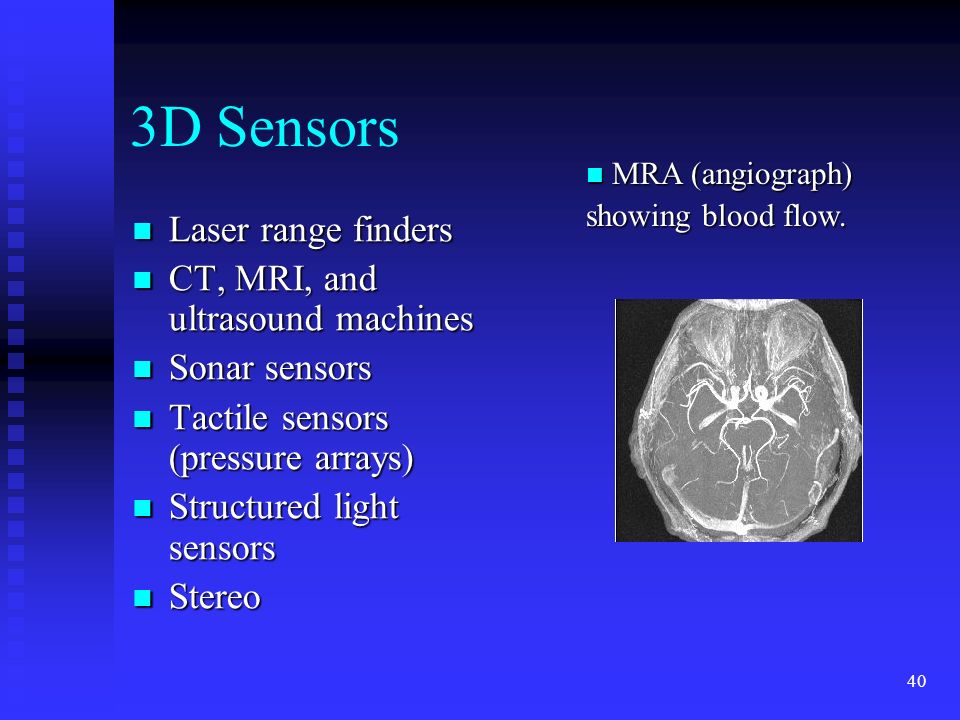 3D Sensors

- Laser range finders
- CT, MRI, and ultrasound machines
- Sonar sensors
- Tactile sensors (pressure arrays)
- Structured light sensors
- Stereo

- MRA (angiograph) showing blood flow.

40